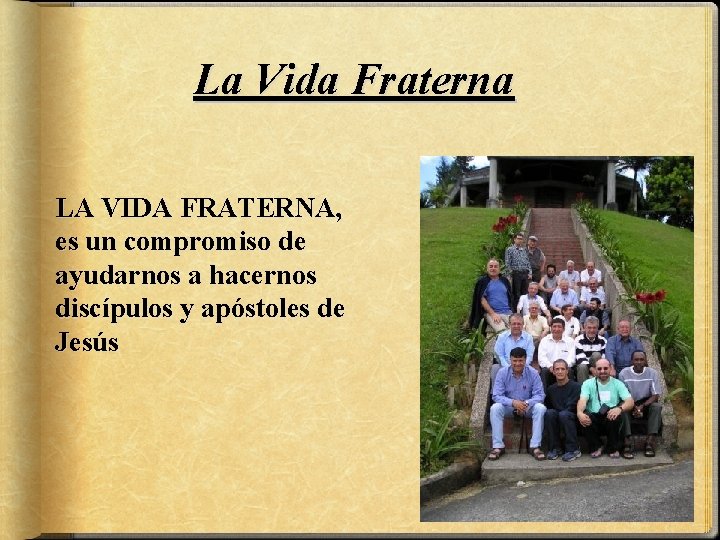 La Vida Fraterna

LA VIDA FRATERNA, es un compromiso de ayudarnos a hacernos discípulos y apóstoles de Jesús